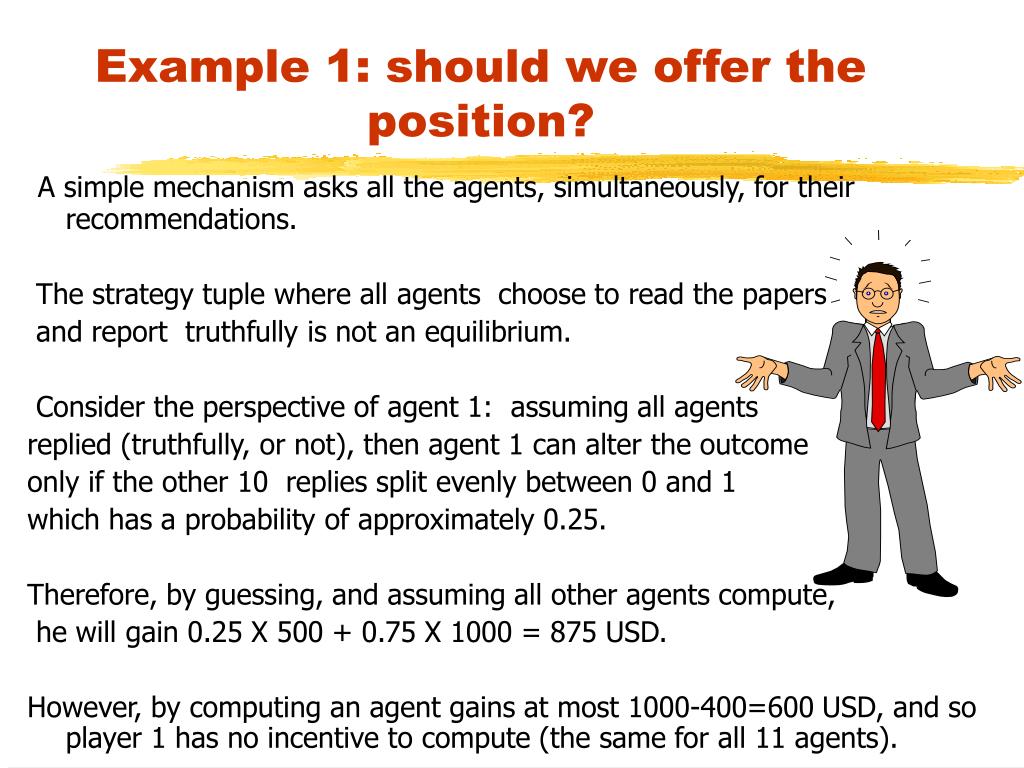 Example 1: should we offer the position?

A simple mechanism asks all the agents, simultaneously, for their recommendations.

The strategy tuple where all agents choose to read the papers and report truthfully is not an equilibrium.

Consider the perspective of agent 1: assuming all agents replied (truthfully, or not), then agent 1 can alter the outcome only if the other 10 replies split evenly between 0 and 1 which has a probability of approximately 0.25.

Therefore, by guessing, and assuming all other agents compute, he will gain 0.25 X 500 + 0.75 X 1000 = 875 USD.

However, by computing an agent gains at most 1000-400=600 USD, and so player 1 has no incentive to compute (the same for all 11 agents).